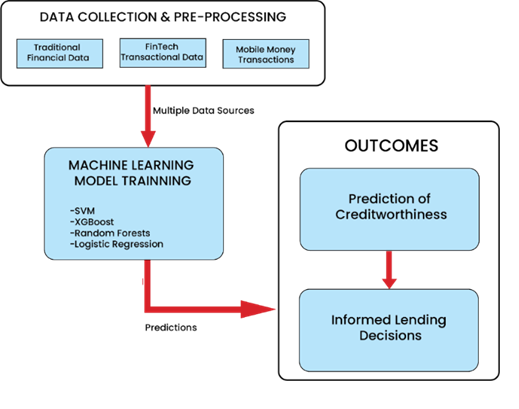 DATA COLLECTION & PRE-PROCESSING

Traditional Financial Data

FinTech Transactional Data

Mobile Money Transactions

Multiple Data Sources

MACHINE LEARNING MODEL TRAINNING

-SVM
-XGBoost
-Random Forests
-Logistic Regression

Predictions

OUTCOMES

Prediction of Creditworthiness

Informed Lending Decisions